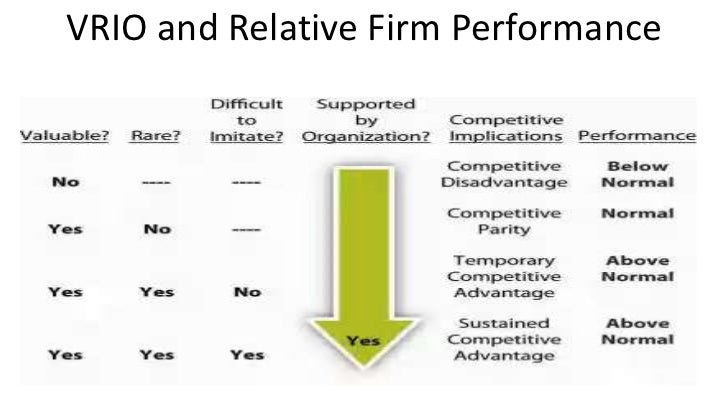 VRIO and Relative Firm Performance

| Valuable? | Rare? | Difficult to Imitate? | Supported by Organization? | Competitive Implications | Performance |
|---|---|---|---|---|---|
| No | ---- | ---- | | Competitive Disadvantage | Below Normal |
| Yes | No | ---- | | Competitive Parity | Normal |
| Yes | Yes | No | | Temporary Competitive Advantage | Above Normal |
| Yes | Yes | Yes | Yes | Sustained Competitive Advantage | Above Normal |